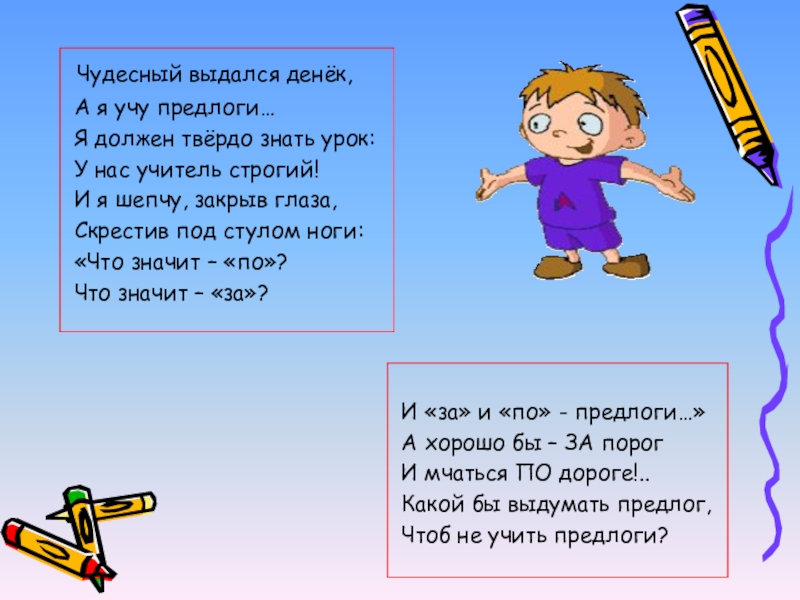 Чудесный выдался денёк,
А я учу предлоги…
Я должен твёрдо знать урок:
У нас учитель строгий!
И я шепчу, закрыв глаза,
Скрестив под стулом ноги:
«Что значит – «по»?
Что значит – «за»?

И «за» и «по» - предлоги…»
А хорошо бы – ЗА порог
И мчаться ПО дороге!..
Какой бы выдумать предлог,
Чтоб не учить предлоги?